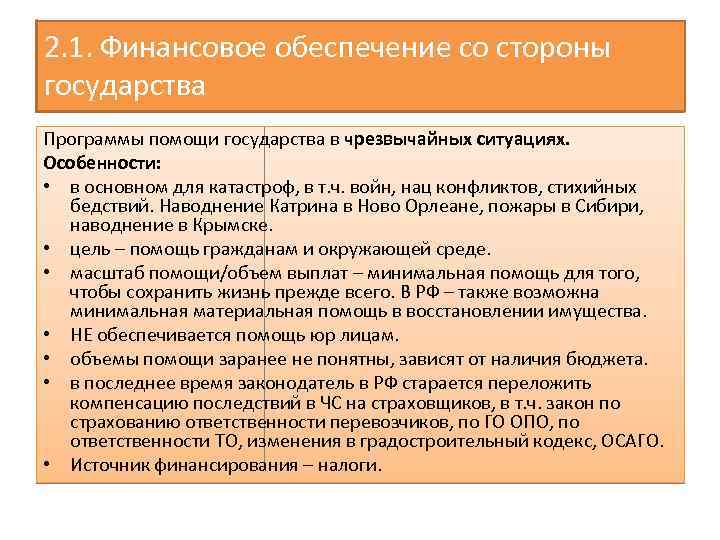 2.1. Финансовое обеспечение со стороны государства

Программы помощи государства в чрезвычайных ситуациях.
Особенности:
• в основном для катастроф, в т.ч. войн, нац конфликтов, стихийных бедствий. Наводнение Катрина в Ново Орлеане, пожары в Сибири, наводнение в Крымске.
• цель – помощь гражданам и окружающей среде.
• масштаб помощи/объем выплат – минимальная помощь для того, чтобы сохранить жизнь прежде всего. В РФ – также возможна минимальная материальная помощь в восстановлении имущества.
• НЕ обеспечивается помощь юр лицам.
• объемы помощи заранее не понятны, зависят от наличия бюджета.
• в последнее время законодатель в РФ старается переложить компенсацию последствий в ЧС на страховщиков, в т.ч. закон по страхованию ответственности перевозчиков, по ГО ОПО, по ответственности ТО, изменения в градостроительный кодекс, ОСАГО.
• Источник финансирования – налоги.